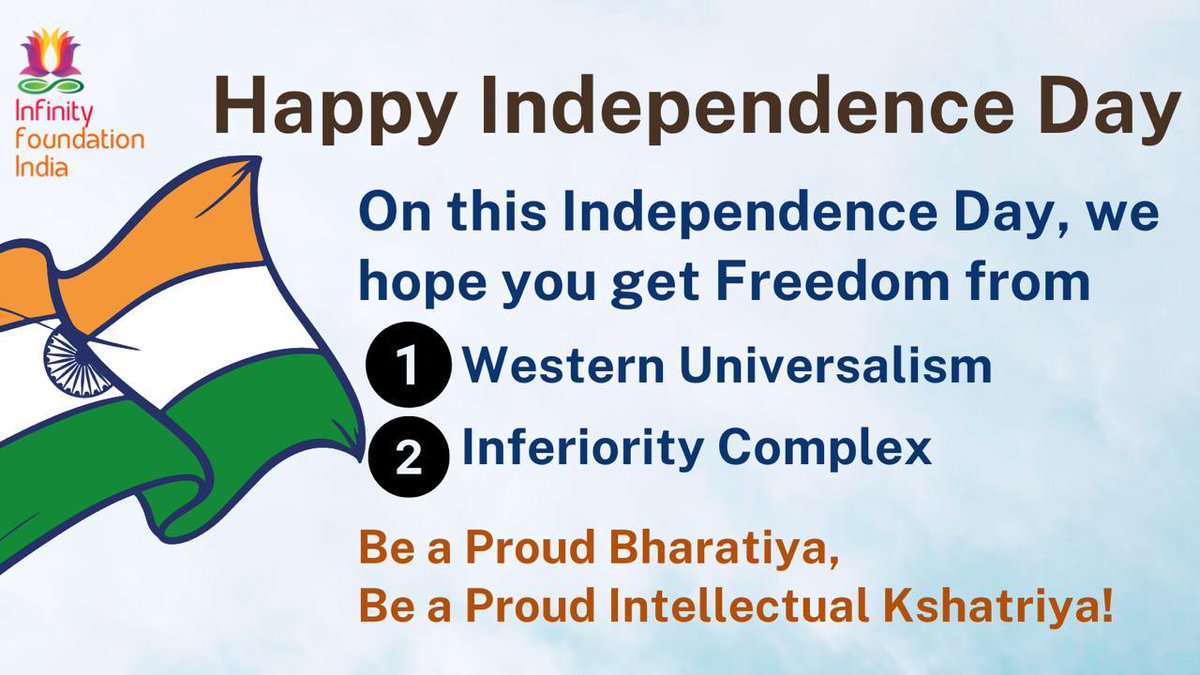 Infinity Foundation India

Happy Independence Day

On this Independence Day, we hope you get Freedom from

1 Western Universalism

2 Inferiority Complex

Be a Proud Bharatiya,
Be a Proud Intellectual Kshatriya!